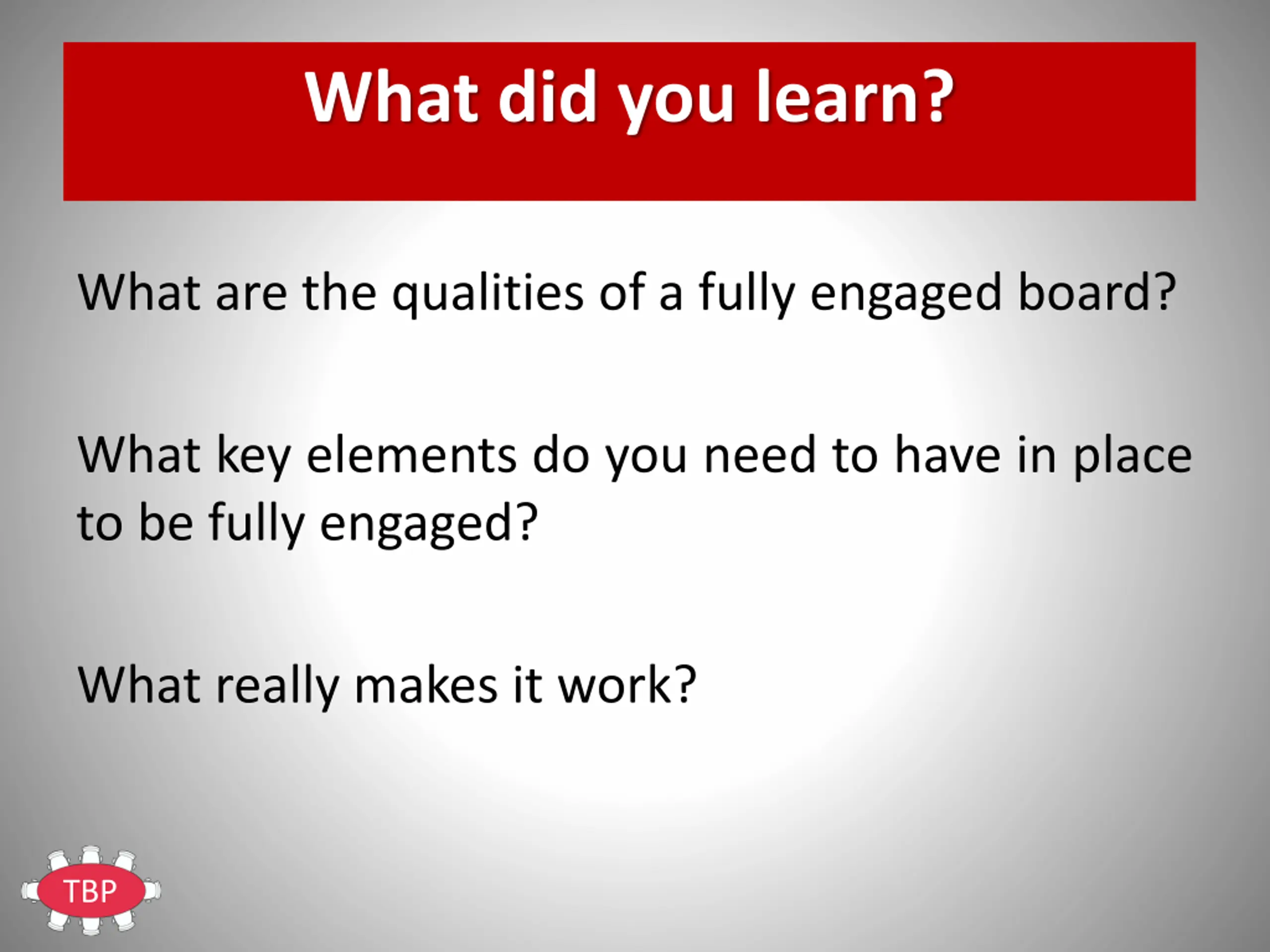 What did you learn?

What are the qualities of a fully engaged board?

What key elements do you need to have in place to be fully engaged?

What really makes it work?

TBP